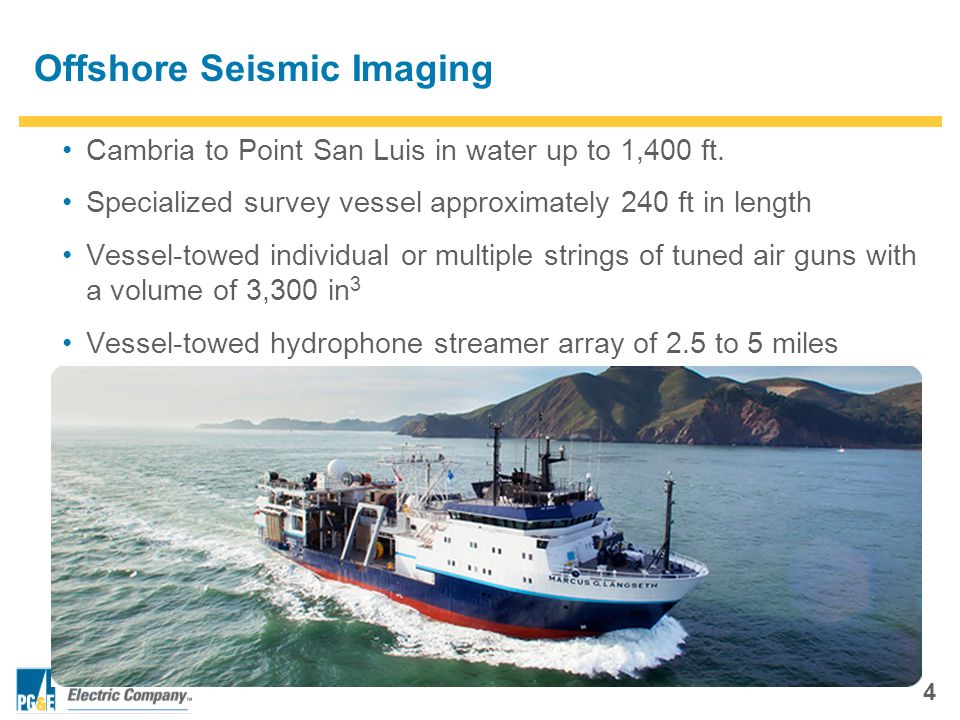 Offshore Seismic Imaging

• Cambria to Point San Luis in water up to 1,400 ft.

• Specialized survey vessel approximately 240 ft in length

• Vessel-towed individual or multiple strings of tuned air guns with a volume of 3,300 in$^3$

• Vessel-towed hydrophone streamer array of 2.5 to 5 miles

MARCUS G. LANGSETH

PG&E Electric Company™

4